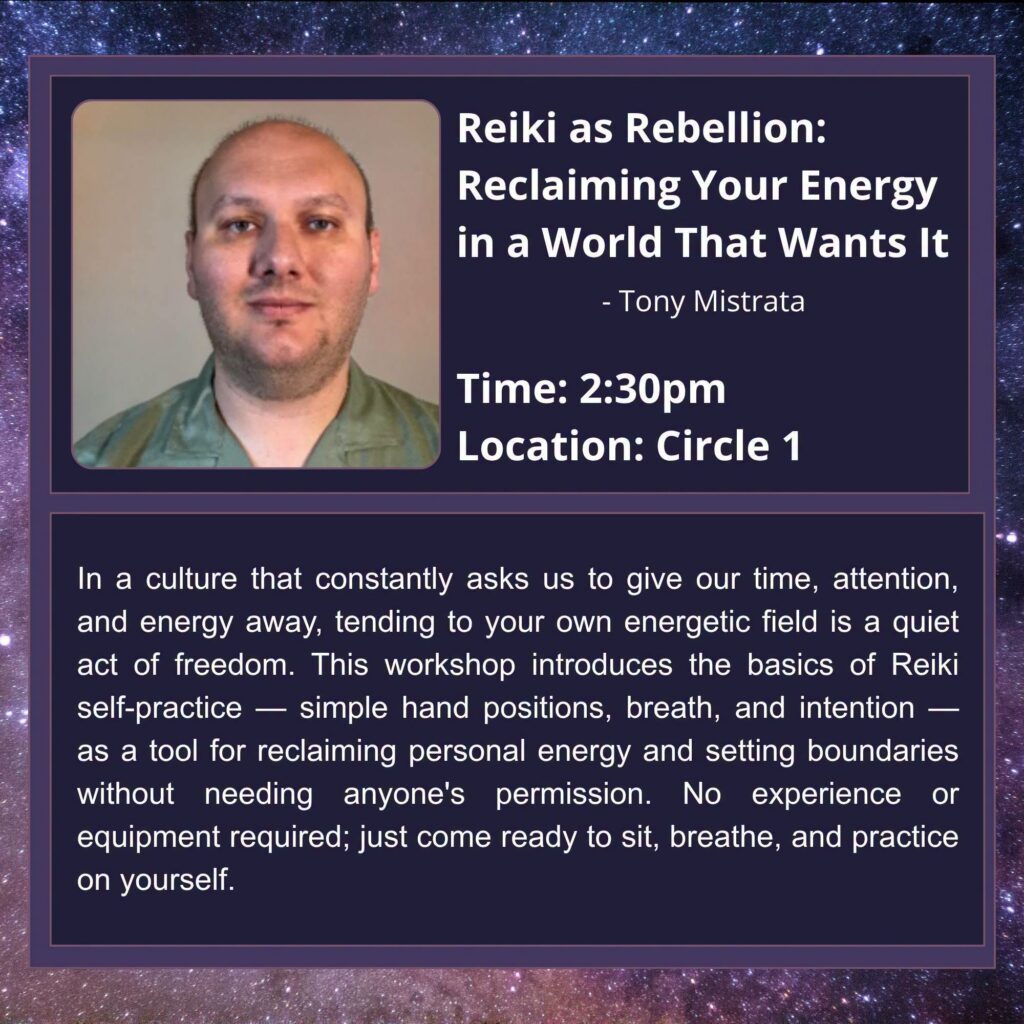 Reiki as Rebellion: Reclaiming Your Energy in a World That Wants It

- Tony Mistrata

Time: 2:30pm
Location: Circle 1

In a culture that constantly asks us to give our time, attention, and energy away, tending to your own energetic field is a quiet act of freedom. This workshop introduces the basics of Reiki self-practice — simple hand positions, breath, and intention — as a tool for reclaiming personal energy and setting boundaries without needing anyone's permission. No experience or equipment required; just come ready to sit, breathe, and practice on yourself.